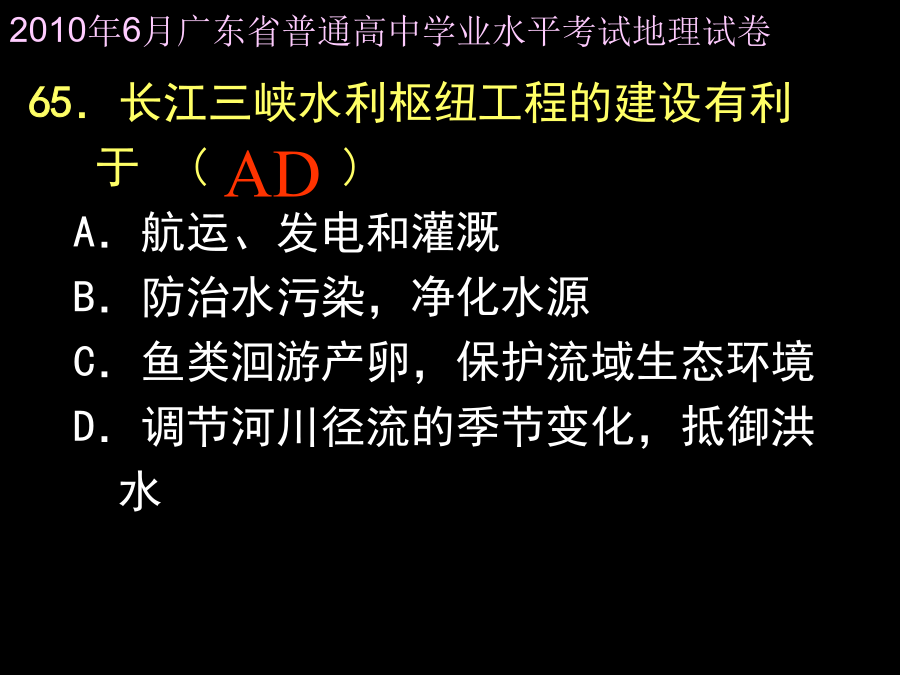 2010年6月广东省普通高中学业水平考试地理试卷

65. 长江三峡水利枢纽工程的建设有利于 （ AD ）

A. 航运、发电和灌溉

B. 防治水污染，净化水源

C. 鱼类洄游产卵，保护流域生态环境

D. 调节河川径流的季节变化，抵御洪水